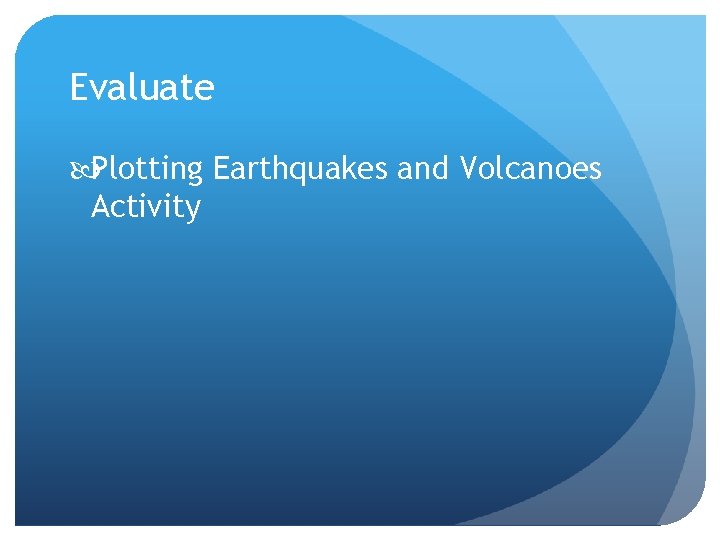 Evaluate

Plotting Earthquakes and Volcanoes Activity